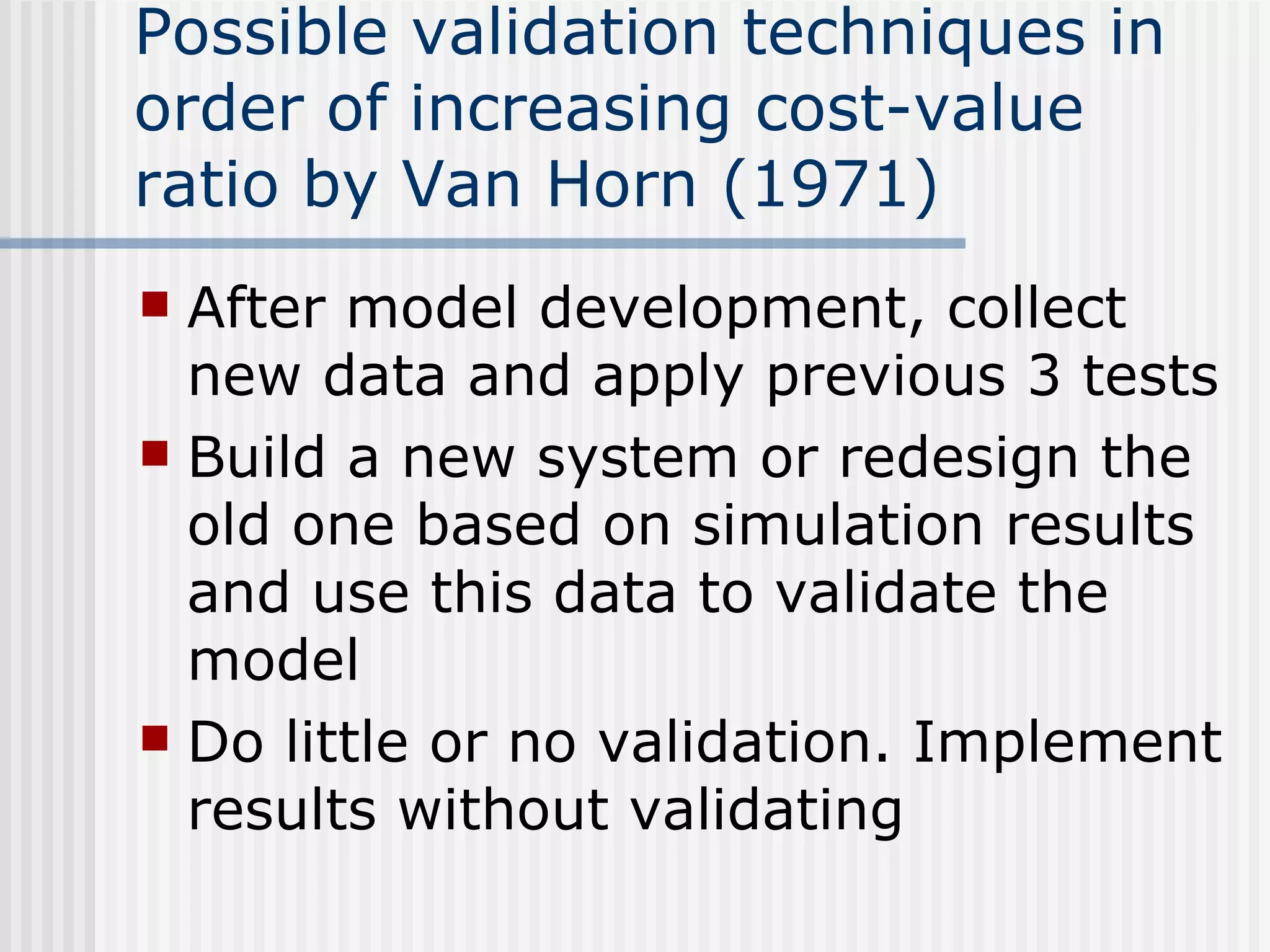 Possible validation techniques in order of increasing cost-value ratio by Van Horn (1971)

- After model development, collect new data and apply previous 3 tests
- Build a new system or redesign the old one based on simulation results and use this data to validate the model
- Do little or no validation. Implement results without validating